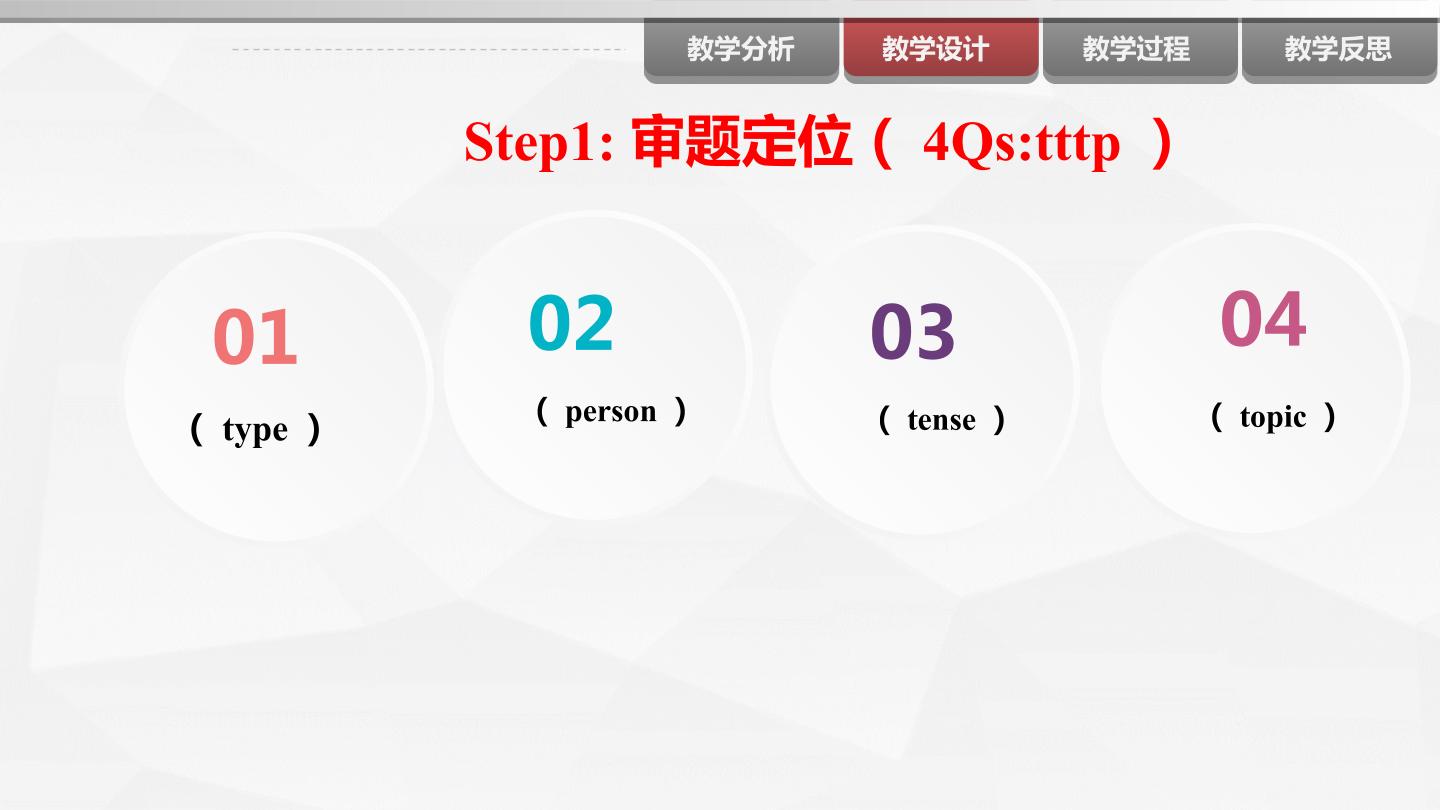 教学分析 教学设计 教学过程 教学反思

Step1: 审题定位（ 4Qs:tttp ）

01
（ type ）

02
（ person ）

03
（ tense ）

04
（ topic ）